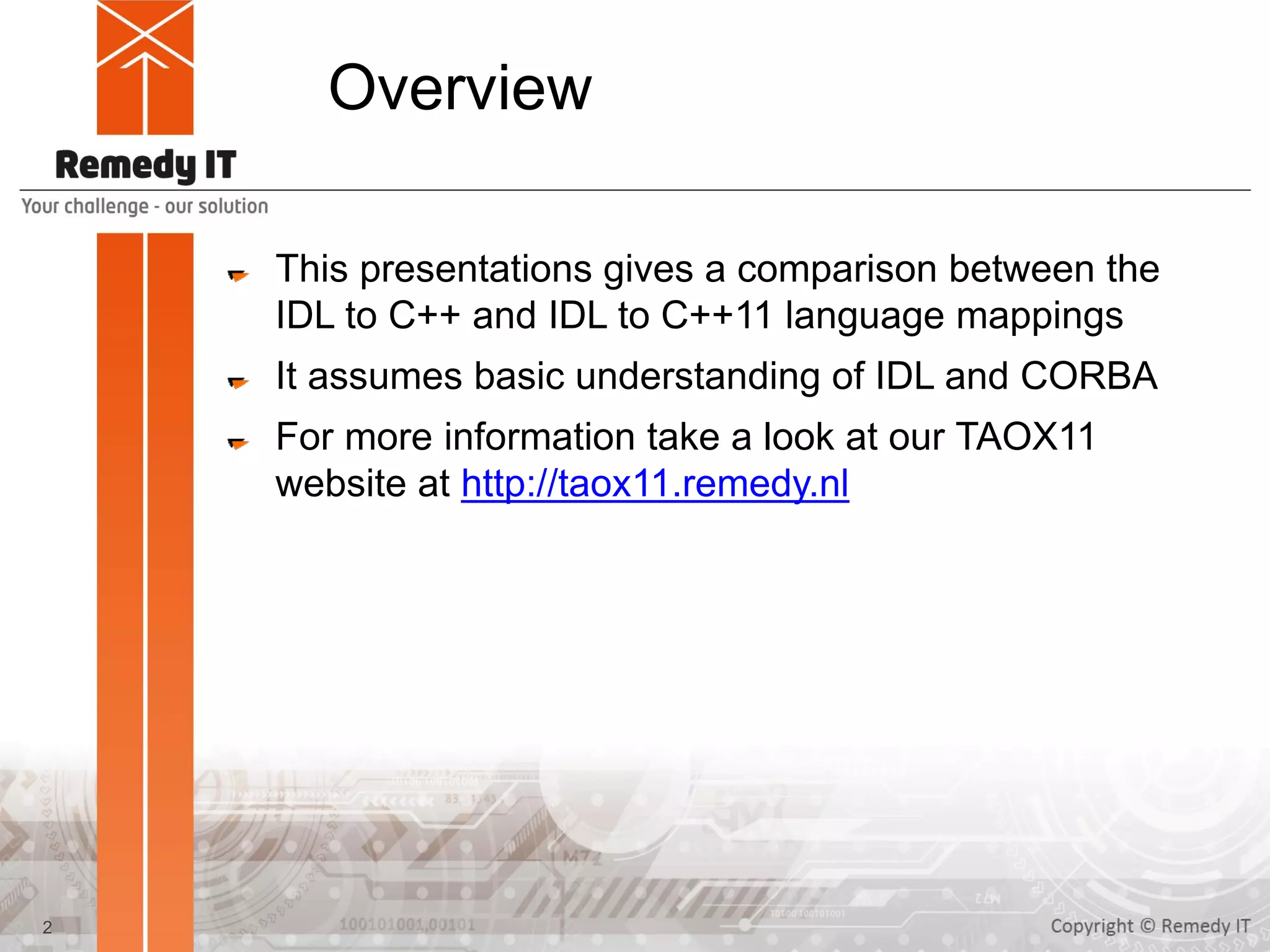 Remedy IT
Your challenge - our solution

Overview

This presentations gives a comparison between the IDL to C++ and IDL to C++11 language mappings

It assumes basic understanding of IDL and CORBA

For more information take a look at our TAOX11 website at http://taox11.remedy.nl

2

Copyright © Remedy IT